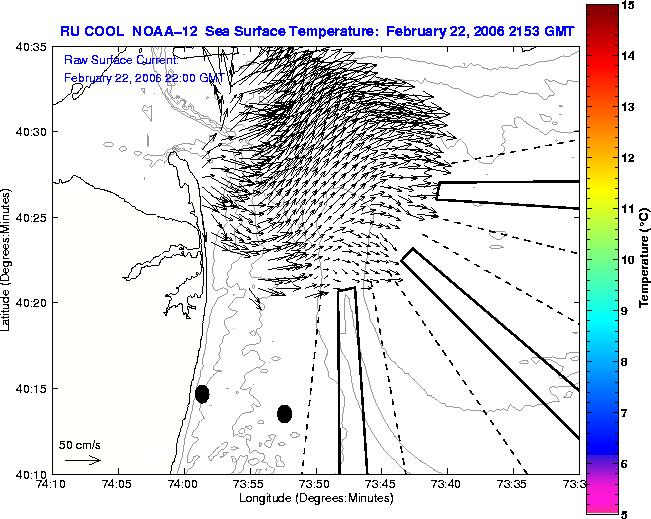 RU COOL NOAA-12 Sea Surface Temperature: February 22, 2006 2153 GMT

Raw Surface Current:
February 22, 2006 22:00 GMT

40:35
40:30
40:25
40:20
40:15
40:10

Latitude (Degrees:Minutes)

50 cm/s

74:10 74:05 74:00 73:55 73:50 73:45 73:40 73:35 73:3

Longitude (Degrees:Minutes)

15
14
13
12
11
10
9
8
7
6
5

Temperature (°C)